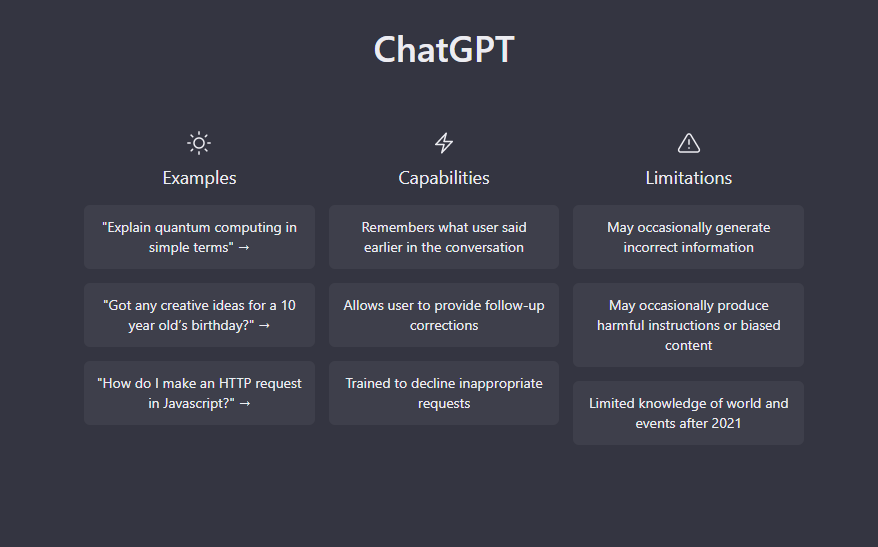 ChatGPT

Examples

"Explain quantum computing in simple terms" →

"Got any creative ideas for a 10 year old's birthday?" →

"How do I make an HTTP request in Javascript?" →

Capabilities

Remembers what user said earlier in the conversation

Allows user to provide follow-up corrections

Trained to decline inappropriate requests

Limitations

May occasionally generate incorrect information

May occasionally produce harmful instructions or biased content

Limited knowledge of world and events after 2021